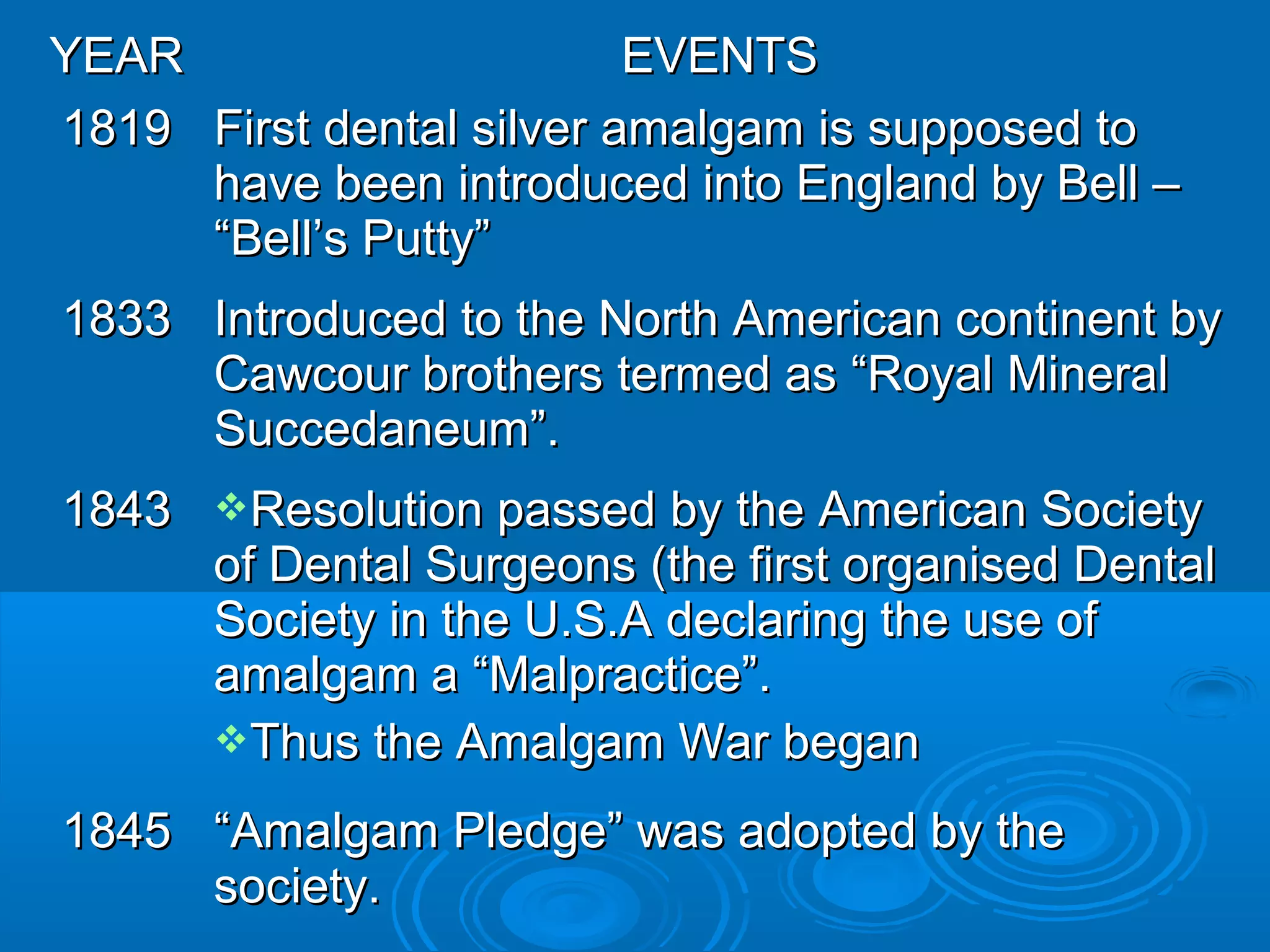 | YEAR | EVENTS |
|---|---|
| 1819 | First dental silver amalgam is supposed to have been introduced into England by Bell – “Bell’s Putty” |
| 1833 | Introduced to the North American continent by Cawcour brothers termed as “Royal Mineral Succedaneum”. |
| 1843 | ❖Resolution passed by the American Society of Dental Surgeons (the first organised Dental Society in the U.S.A declaring the use of amalgam a “Malpractice”. ❖Thus the Amalgam War began |
| 1845 | “Amalgam Pledge” was adopted by the society. |